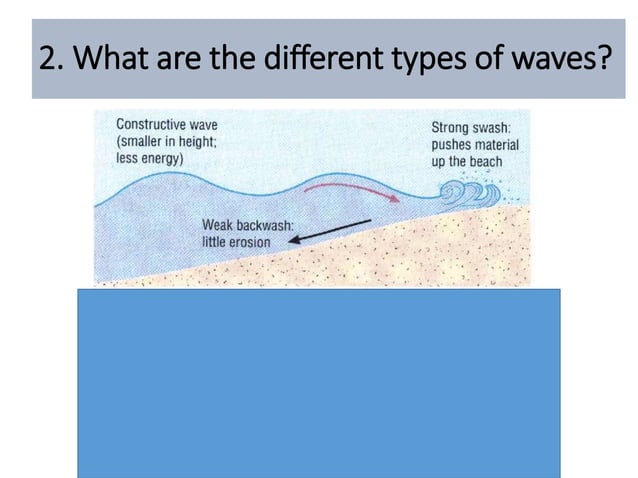 2. What are the different types of waves?

Constructive wave (smaller in height; less energy)

Strong swash: pushes material up the beach

Weak backwash: little erosion